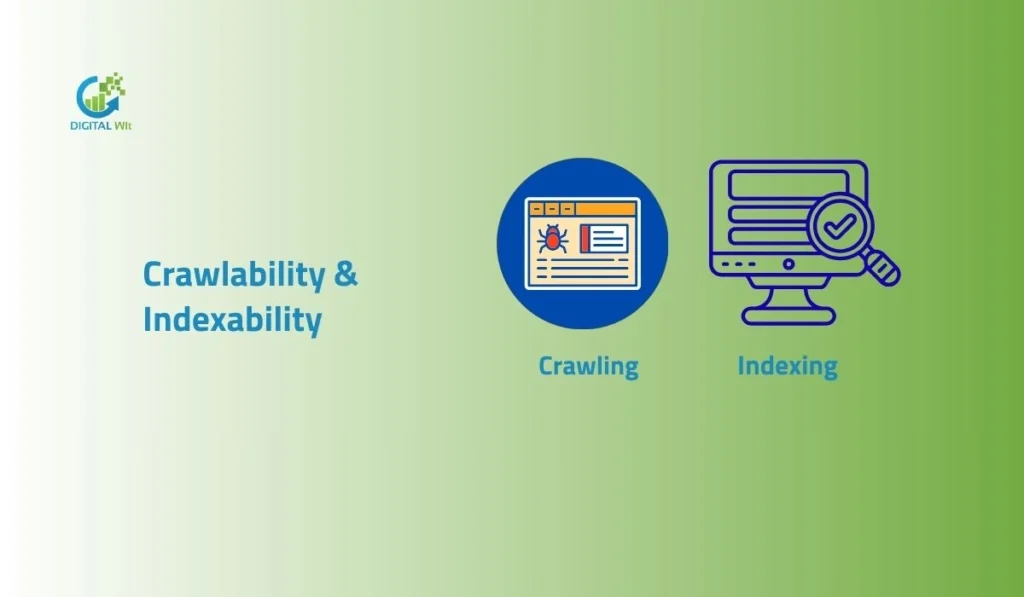 DIGITAL Wit

Crawlability & Indexability

Crawling

Indexing